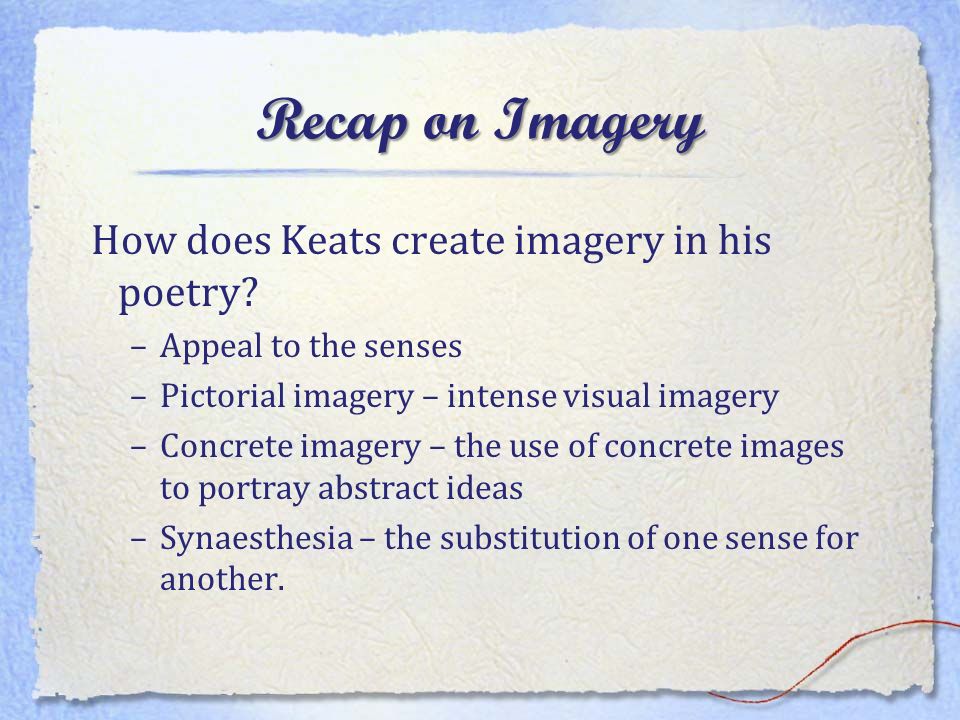 Recap on Imagery

How does Keats create imagery in his poetry?

– Appeal to the senses
– Pictorial imagery – intense visual imagery
– Concrete imagery – the use of concrete images to portray abstract ideas
– Synaesthesia – the substitution of one sense for another.